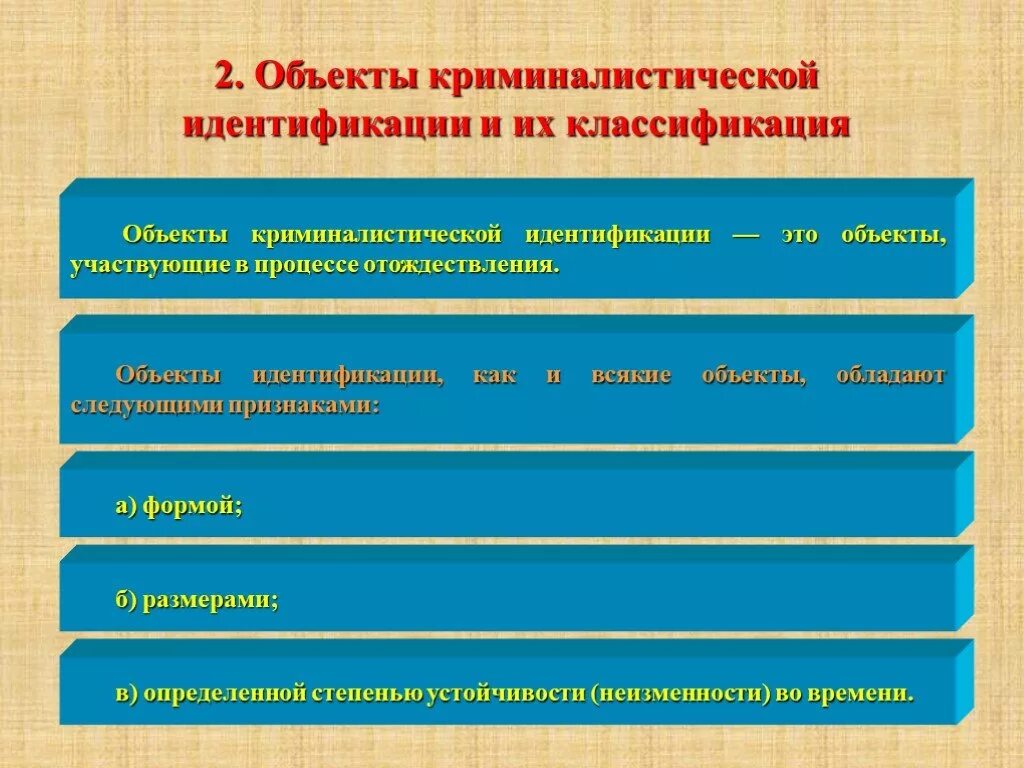 2. Объекты криминалистической идентификации и их классификация

Объекты криминалистической идентификации — это объекты, участвующие в процессе отождествления.

Объекты идентификации, как и всякие объекты, обладают следующими признаками:

а) формой;

б) размерами;

в) определенной степенью устойчивости (неизменности) во времени.